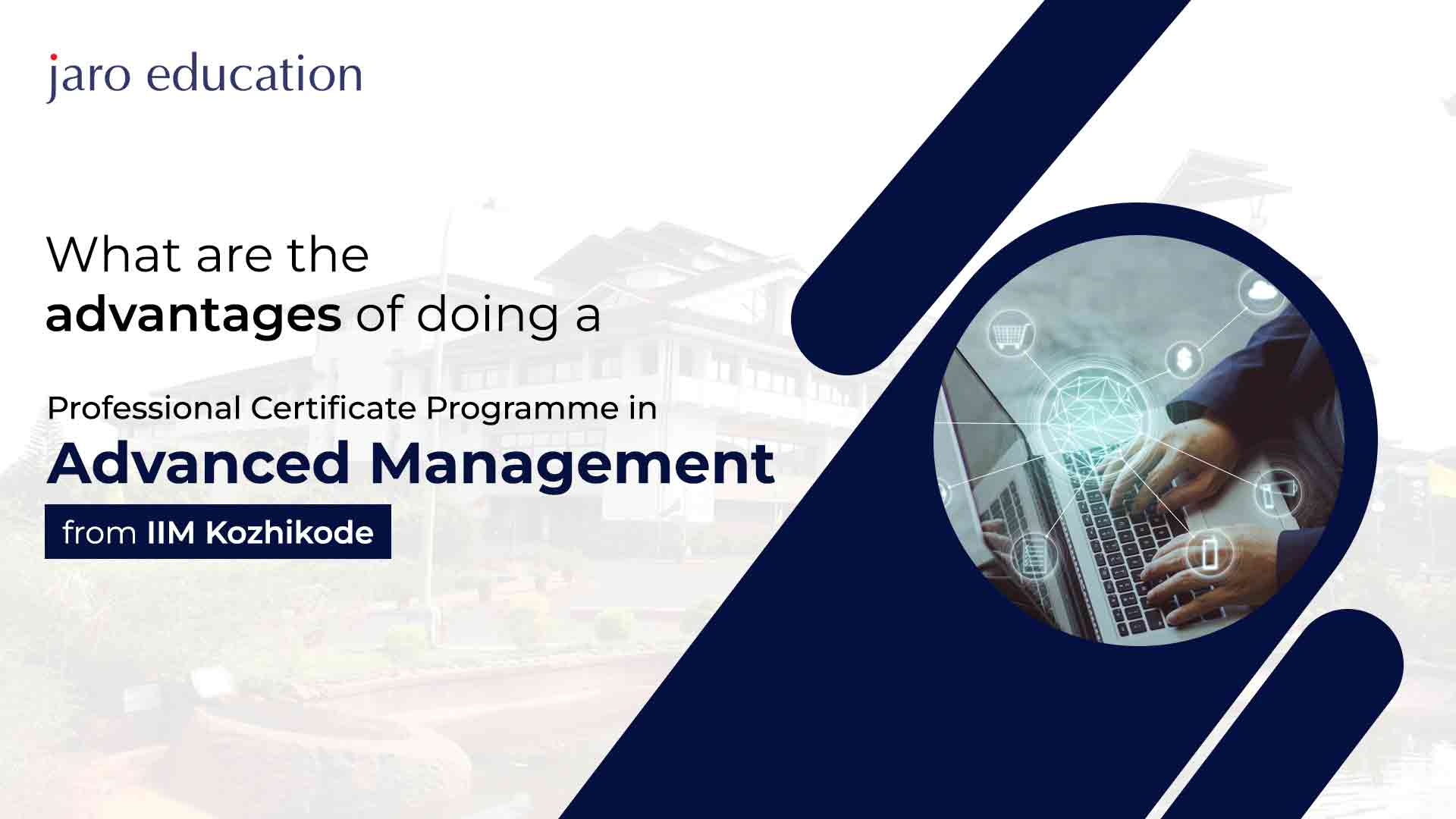 jaro education

What are the advantages of doing a

Professional Certificate Programme in

Advanced Management

from IIM Kozhikode